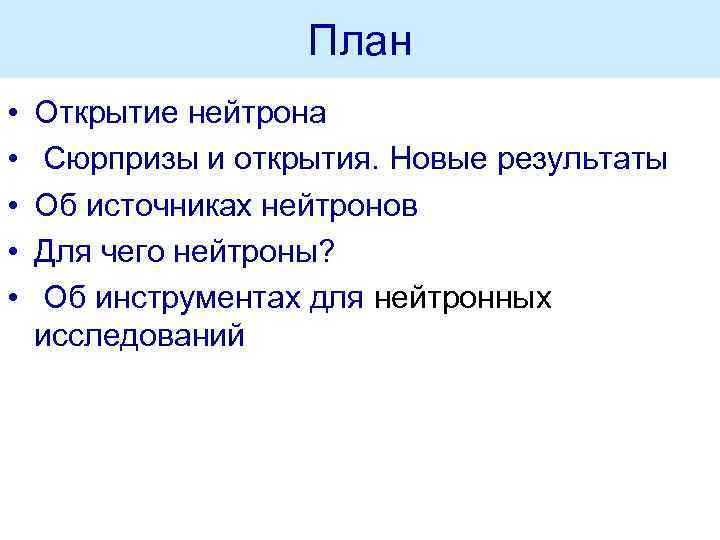 План

• Открытие нейтрона
• Сюрпризы и открытия. Новые результаты
• Об источниках нейтронов
• Для чего нейтроны?
• Об инструментах для нейтронных исследований